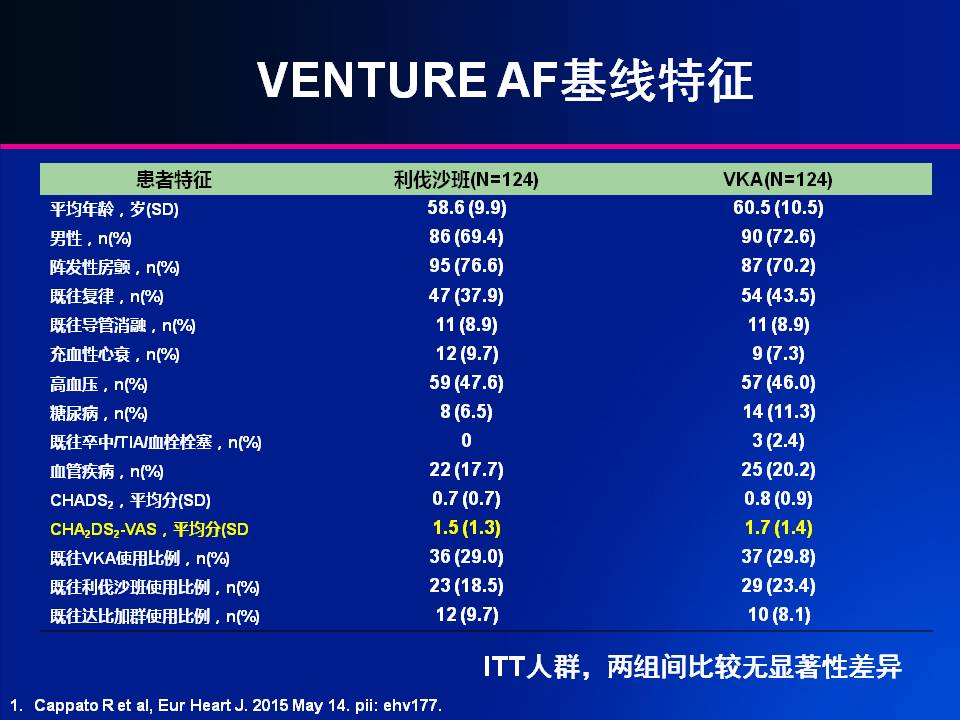 VENTURE AF基线特征

| 患者特征 | 利伐沙班(N=124) | VKA(N=124) |
|---|---|---|
| 平均年龄，岁(SD) | 58.6 (9.9) | 60.5 (10.5) |
| 男性，n(%) | 86 (69.4) | 90 (72.6) |
| 阵发性房颤，n(%) | 95 (76.6) | 87 (70.2) |
| 既往复律，n(%) | 47 (37.9) | 54 (43.5) |
| 既往导管消融，n(%) | 11 (8.9) | 11 (8.9) |
| 充血性心衰，n(%) | 12 (9.7) | 9 (7.3) |
| 高血压，n(%) | 59 (47.6) | 57 (46.0) |
| 糖尿病，n(%) | 8 (6.5) | 14 (11.3) |
| 既往卒中/TIA/血栓栓塞，n(%) | 0 | 3 (2.4) |
| 血管疾病，n(%) | 22 (17.7) | 25 (20.2) |
| $CHADS_2$，平均分(SD) | 0.7 (0.7) | 0.8 (0.9) |
| $CHA_2DS_2$-VAS，平均分(SD | 1.5 (1.3) | 1.7 (1.4) |
| 既往VKA使用比例，n(%) | 36 (29.0) | 37 (29.8) |
| 既往利伐沙班使用比例，n(%) | 23 (18.5) | 29 (23.4) |
| 既往达比加群使用比例，n(%) | 12 (9.7) | 10 (8.1) |

ITT人群，两组间比较无显著性差异

1. Cappato R et al, Eur Heart J. 2015 May 14. pii: ehv177.